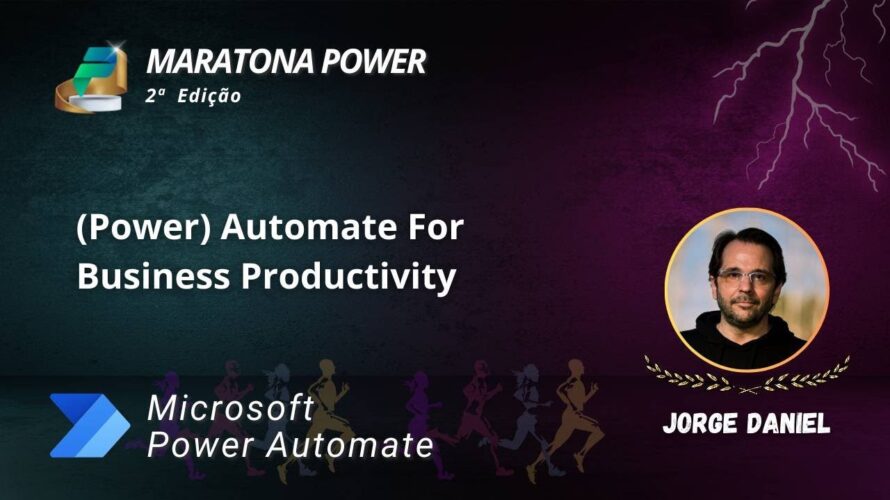 MARATONA POWER
2ª Edição

(Power) Automate For Business Productivity

Microsoft Power Automate

JORGE DANIEL